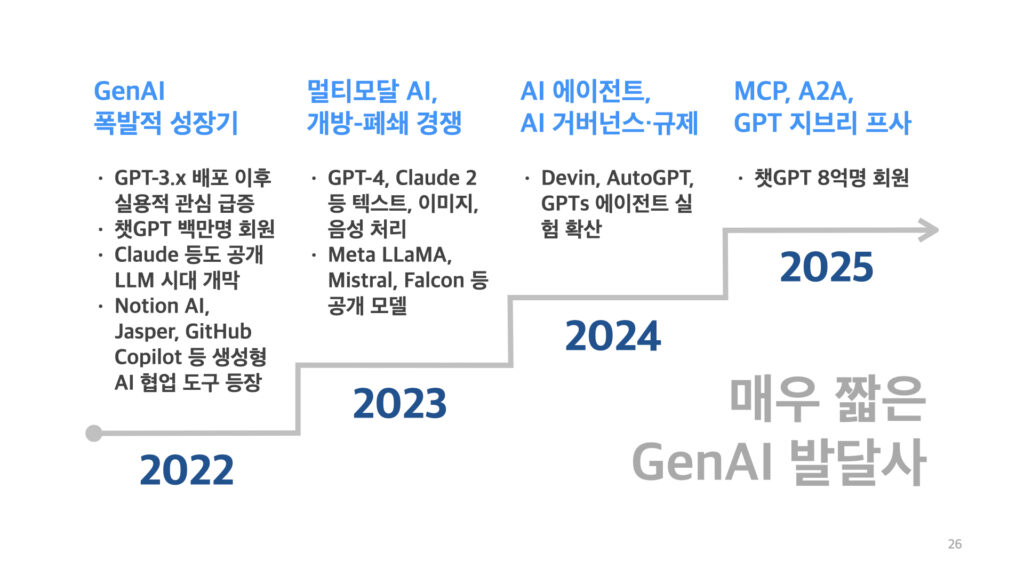 GenAI
폭발적 성장기

· GPT-3.x 배포 이후 실용적 관심 급증
· 챗GPT 백만명 회원
· Claude 등도 공개 LLM 시대 개막
· Notion AI, Jasper, GitHub Copilot 등 생성형 AI 협업 도구 등장

2022

멀티모달 AI,
개방-폐쇄 경쟁

· GPT-4, Claude 2 등 텍스트, 이미지, 음성 처리
· Meta LLaMA, Mistral, Falcon 등 공개 모델

2023

AI 에이전트,
AI 거버넌스·규제

· Devin, AutoGPT, GPTs 에이전트 실험 확산

2024

MCP, A2A,
GPT 지브리 프사

· 챗GPT 8억명 회원

2025

매우 짧은
GenAI 발달사

26